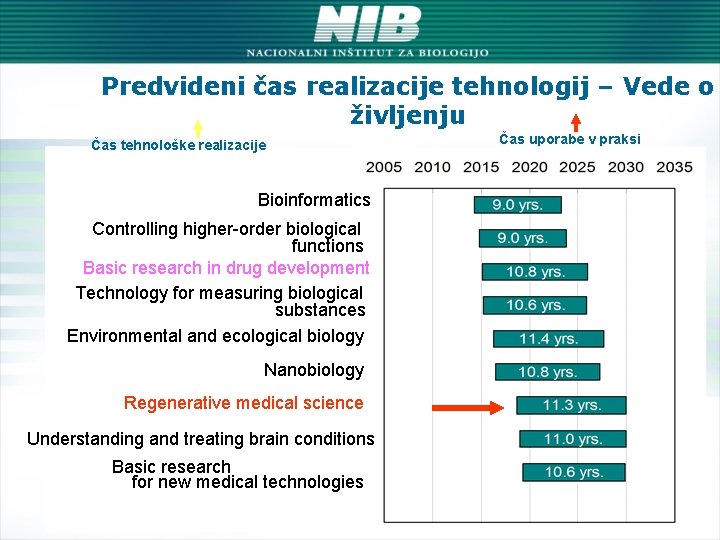 NIB
NACIONALNI INŠTITUT ZA BIOLOGIJO

Predvideni čas realizacije tehnologij – Vede o življenju

Čas tehnološke realizacije

Čas uporabe v praksi

2005 2010 2015 2020 2025 2030 2035

Bioinformatics
9.0 yrs.

Controlling higher-order biological functions
9.0 yrs.

Basic research in drug development
10.8 yrs.

Technology for measuring biological substances
10.6 yrs.

Environmental and ecological biology
11.4 yrs.

Nanobiology
10.8 yrs.

Regenerative medical science
11.3 yrs.

Understanding and treating brain conditions
11.0 yrs.

Basic research for new medical technologies
10.6 yrs.